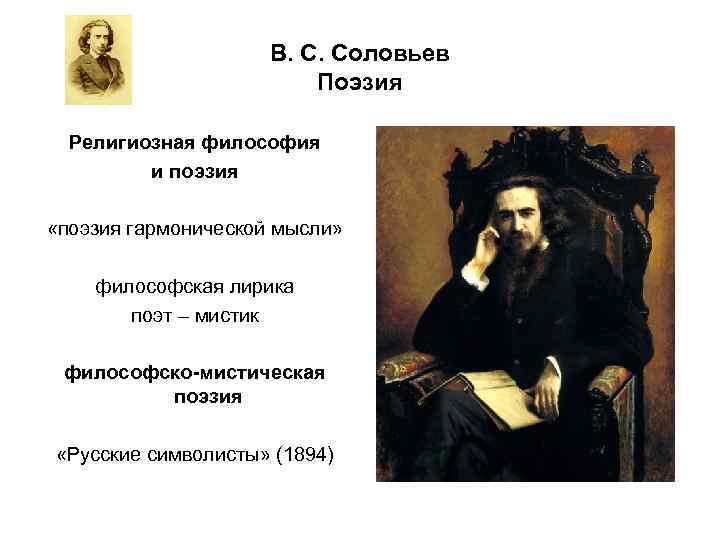 В. С. Соловьев
Поэзия

Религиозная философия
и поэзия

«поэзия гармонической мысли»

философская лирика
поэт – мистик

философско-мистическая
поэзия

«Русские символисты» (1894)